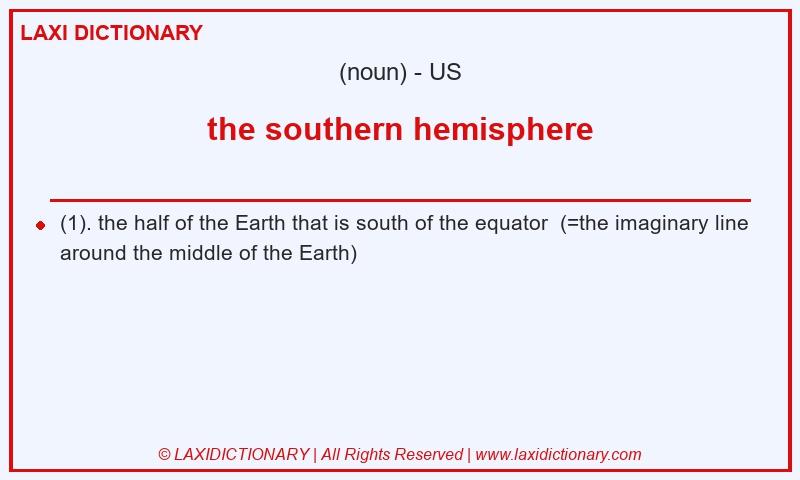 LAXI DICTIONARY

(noun) - US

the southern hemisphere

(1). the half of the Earth that is south of the equator (=the imaginary line around the middle of the Earth)

© LAXIDICTIONARY | All Rights Reserved | www.laxidictionary.com